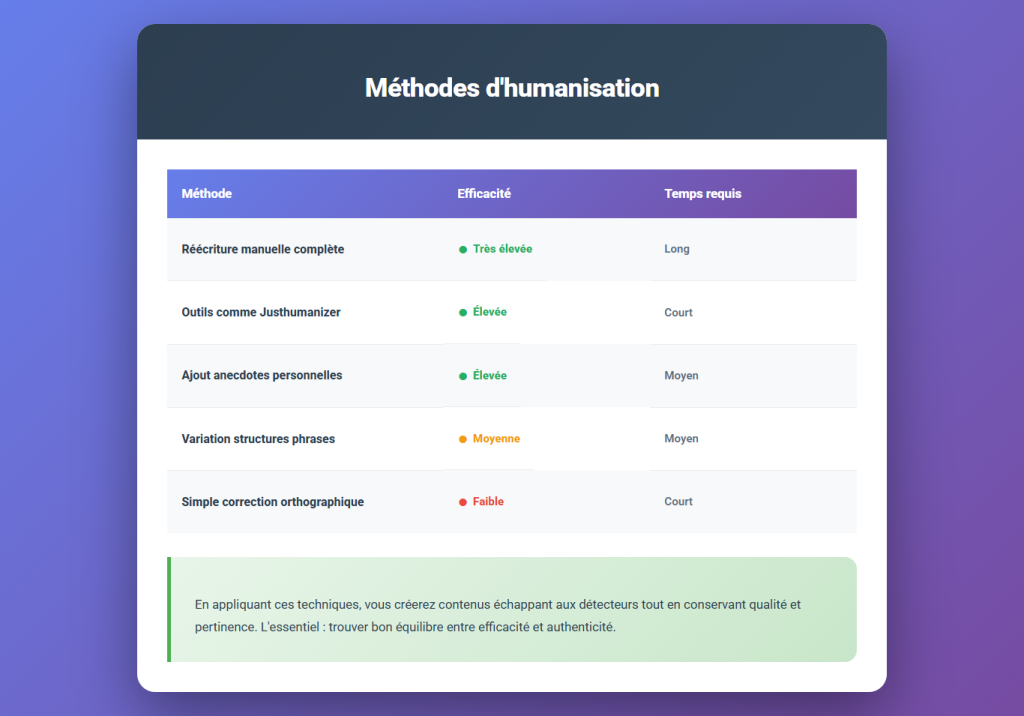 Méthodes d'humanisation

| Méthode | Efficacité | Temps requis |
|---|---|---|
| Réécriture manuelle complète | Très élevée | Long |
| Outils comme Justhumanizer | Élevée | Court |
| Ajout anecdotes personnelles | Élevée | Moyen |
| Variation structures phrases | Moyenne | Moyen |
| Simple correction orthographique | Faible | Court |

En appliquant ces techniques, vous créerez contenus échappant aux détecteurs tout en conservant qualité et pertinence. L'essentiel : trouver bon équilibre entre efficacité et authenticité.